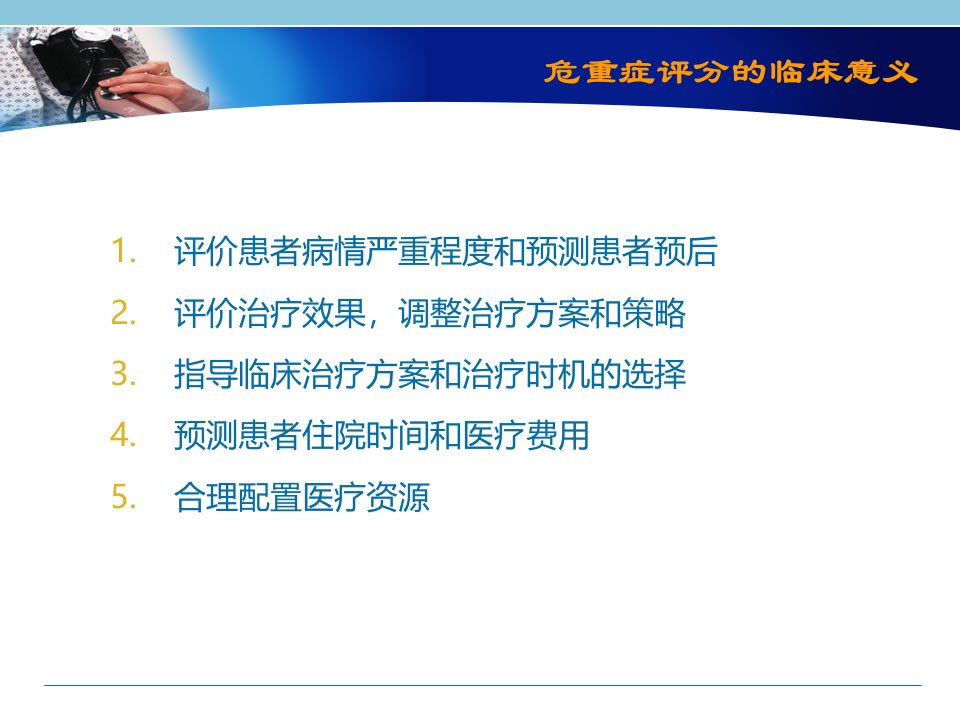 危重症评分的临床意义

1. 评价患者病情严重程度和预测患者预后
2. 评价治疗效果，调整治疗方案和策略
3. 指导临床治疗方案和治疗时机的选择
4. 预测患者住院时间和医疗费用
5. 合理配置医疗资源